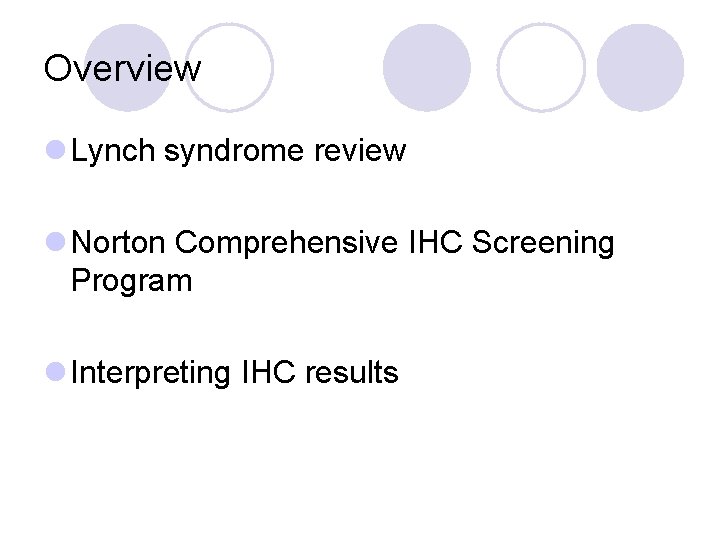 Overview

Lynch syndrome review

Norton Comprehensive IHC Screening Program

Interpreting IHC results